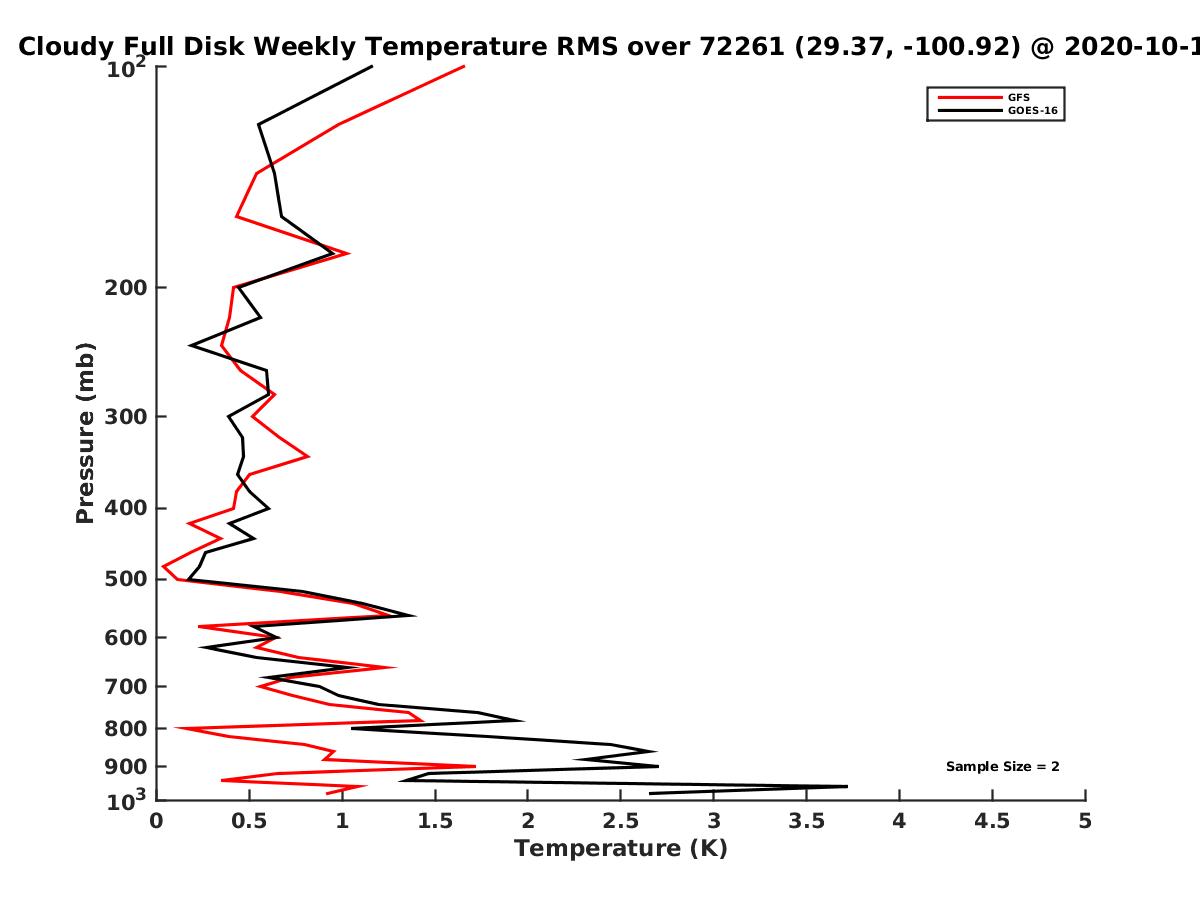 Cloudy Full Disk Weekly Temperature RMS over 72261 (29.37, -100.92) @ 2020-10-1

GFS
GOES-16

Sample Size = 2

Pressure (mb)

$10^2$
200
300
400
500
600
700
800
900
$10^3$

0
0.5
1
1.5
2
2.5
3
3.5
4
4.5
5

Temperature (K)